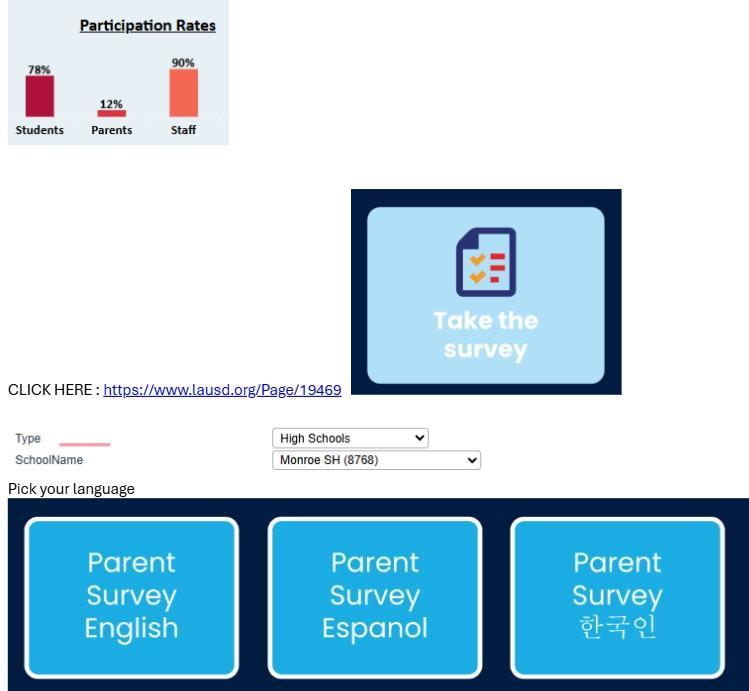 Participation Rates

78%
Students

12%
Parents

90%
Staff

Take the survey

CLICK HERE : https://www.lausd.org/Page/19469

Type
High Schools

SchoolName
Monroe SH (8768)

Pick your language

Parent Survey English

Parent Survey Espanol

Parent Survey 한국인